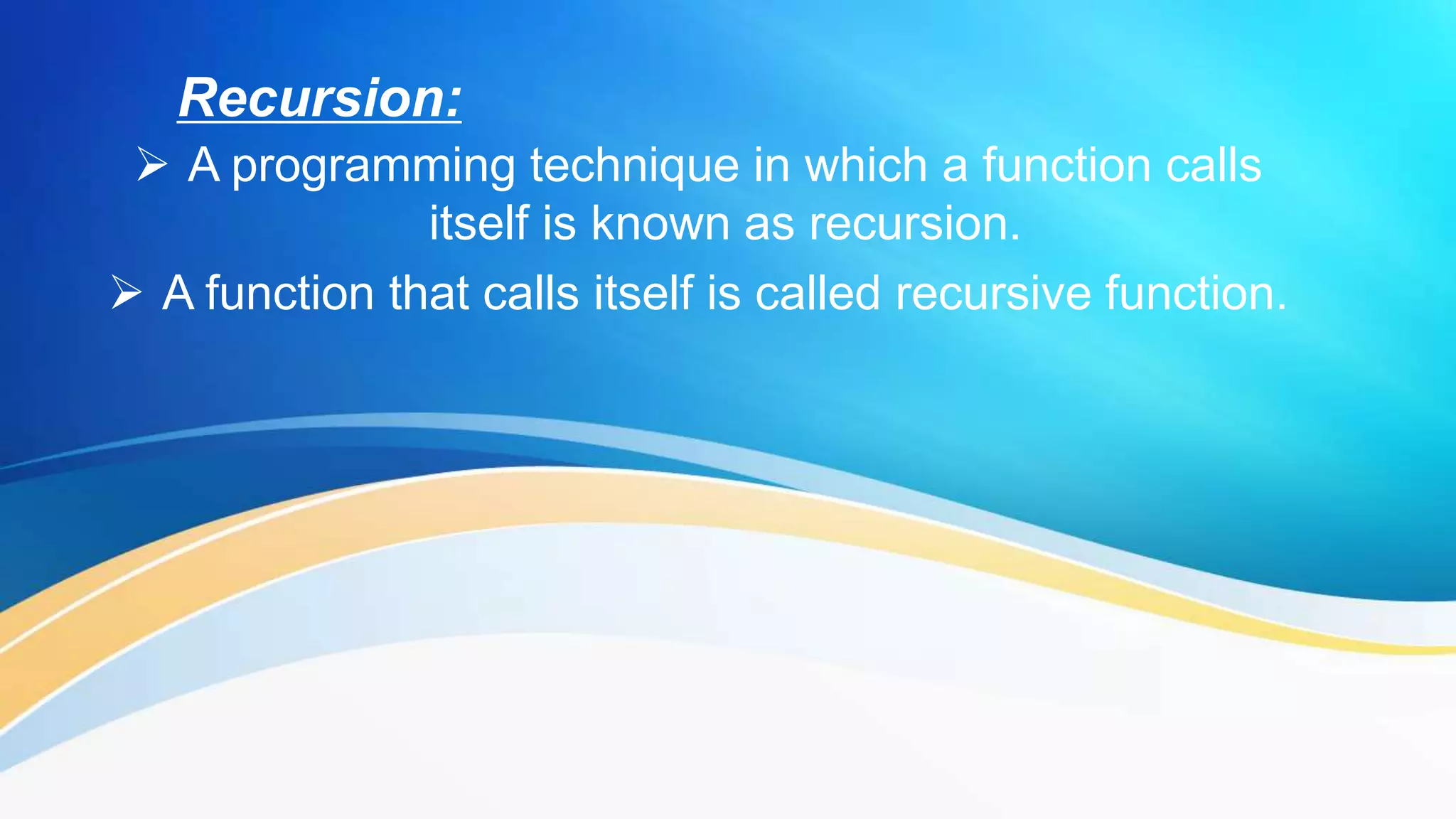 Recursion:

➢ A programming technique in which a function calls itself is known as recursion.

➢ A function that calls itself is called recursive function.